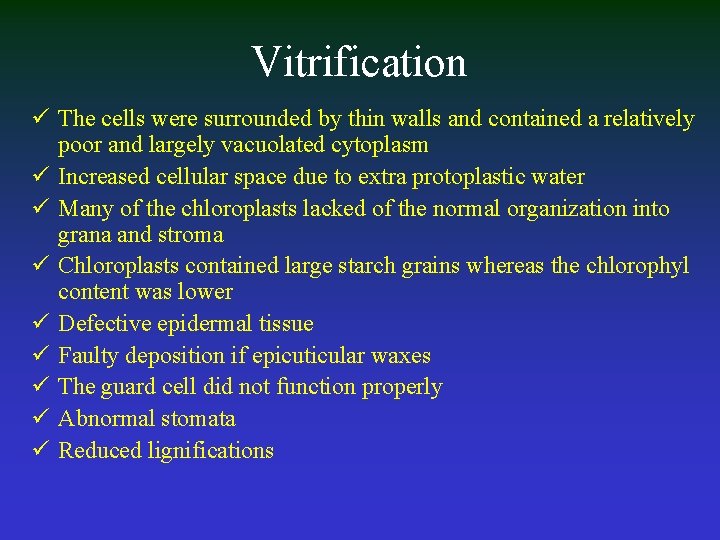 Vitrification

✓ The cells were surrounded by thin walls and contained a relatively poor and largely vacuolated cytoplasm
✓ Increased cellular space due to extra protoplastic water
✓ Many of the chloroplasts lacked of the normal organization into grana and stroma
✓ Chloroplasts contained large starch grains whereas the chlorophyl content was lower
✓ Defective epidermal tissue
✓ Faulty deposition if epicuticular waxes
✓ The guard cell did not function properly
✓ Abnormal stomata
✓ Reduced lignifications